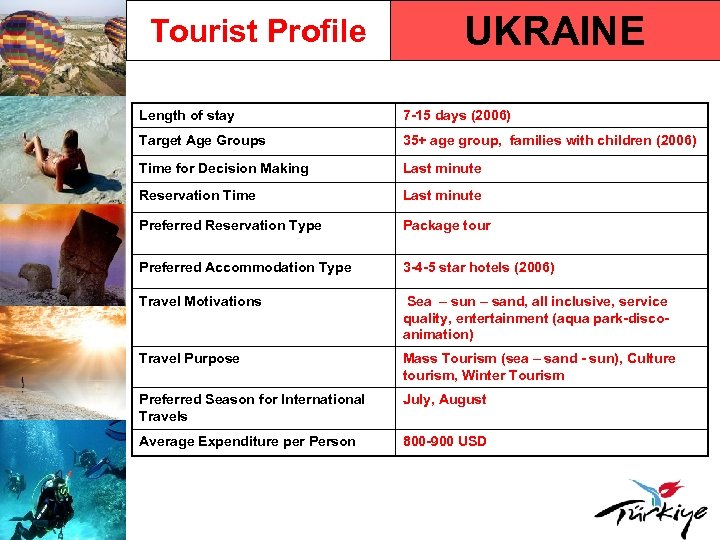 Tourist Profile

UKRAINE

| Length of stay | 7-15 days (2006) |
|---|---|
| Target Age Groups | 35+ age group, families with children (2006) |
| Time for Decision Making | Last minute |
| Reservation Time | Last minute |
| Preferred Reservation Type | Package tour |
| Preferred Accommodation Type | 3-4-5 star hotels (2006) |
| Travel Motivations | Sea – sun – sand, all inclusive, service quality, entertainment (aqua park-disco-animation) |
| Travel Purpose | Mass Tourism (sea – sand - sun), Culture tourism, Winter Tourism |
| Preferred Season for International Travels | July, August |
| Average Expenditure per Person | 800-900 USD |

Türkiye